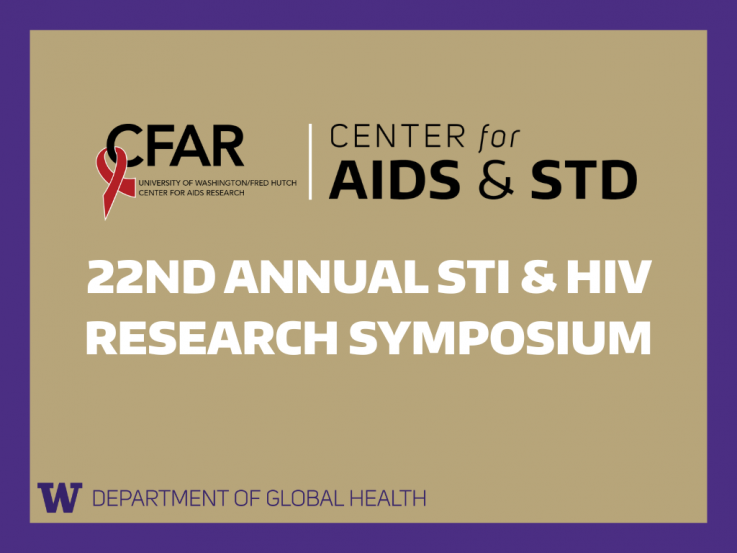 CFAR
UNIVERSITY OF WASHINGTON/FRED HUTCH
CENTER FOR AIDS RESEARCH

CENTER for
AIDS & STD

22ND ANNUAL STI & HIV RESEARCH SYMPOSIUM

W DEPARTMENT OF GLOBAL HEALTH